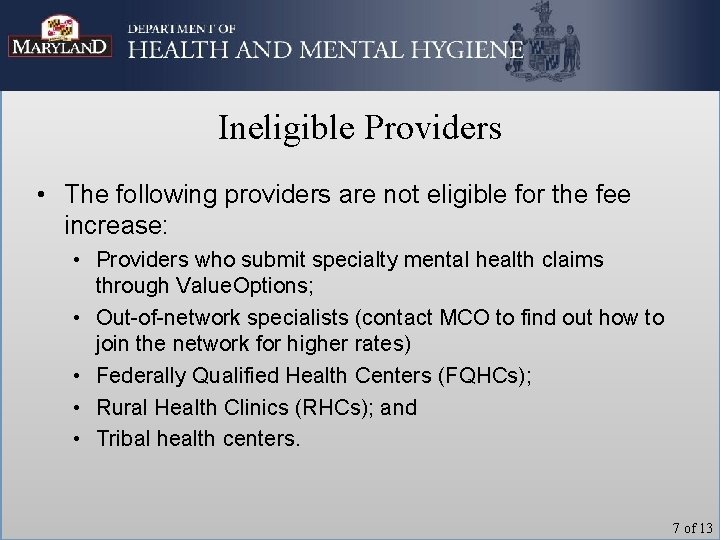 MARYLAND

DEPARTMENT OF
HEALTH AND MENTAL HYGIENE

Ineligible Providers

• The following providers are not eligible for the fee increase:
  • Providers who submit specialty mental health claims through ValueOptions;
  • Out-of-network specialists (contact MCO to find out how to join the network for higher rates)
  • Federally Qualified Health Centers (FQHCs);
  • Rural Health Clinics (RHCs); and
  • Tribal health centers.

7 of 13